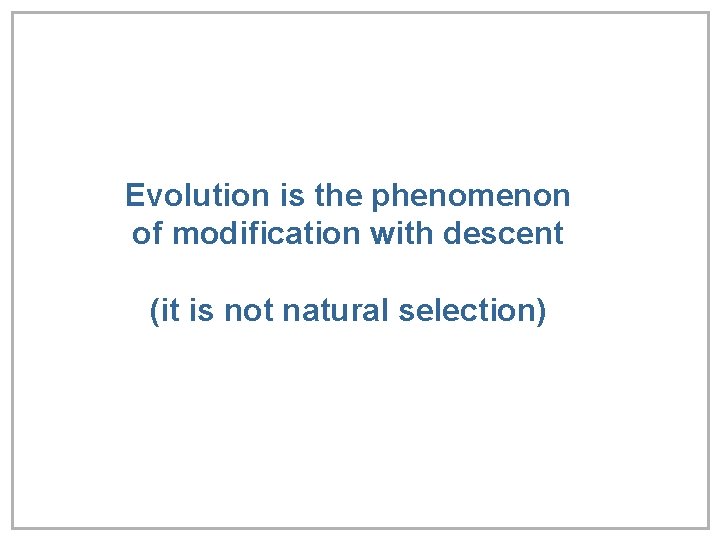 Evolution is the phenomenon of modification with descent

(it is not natural selection)